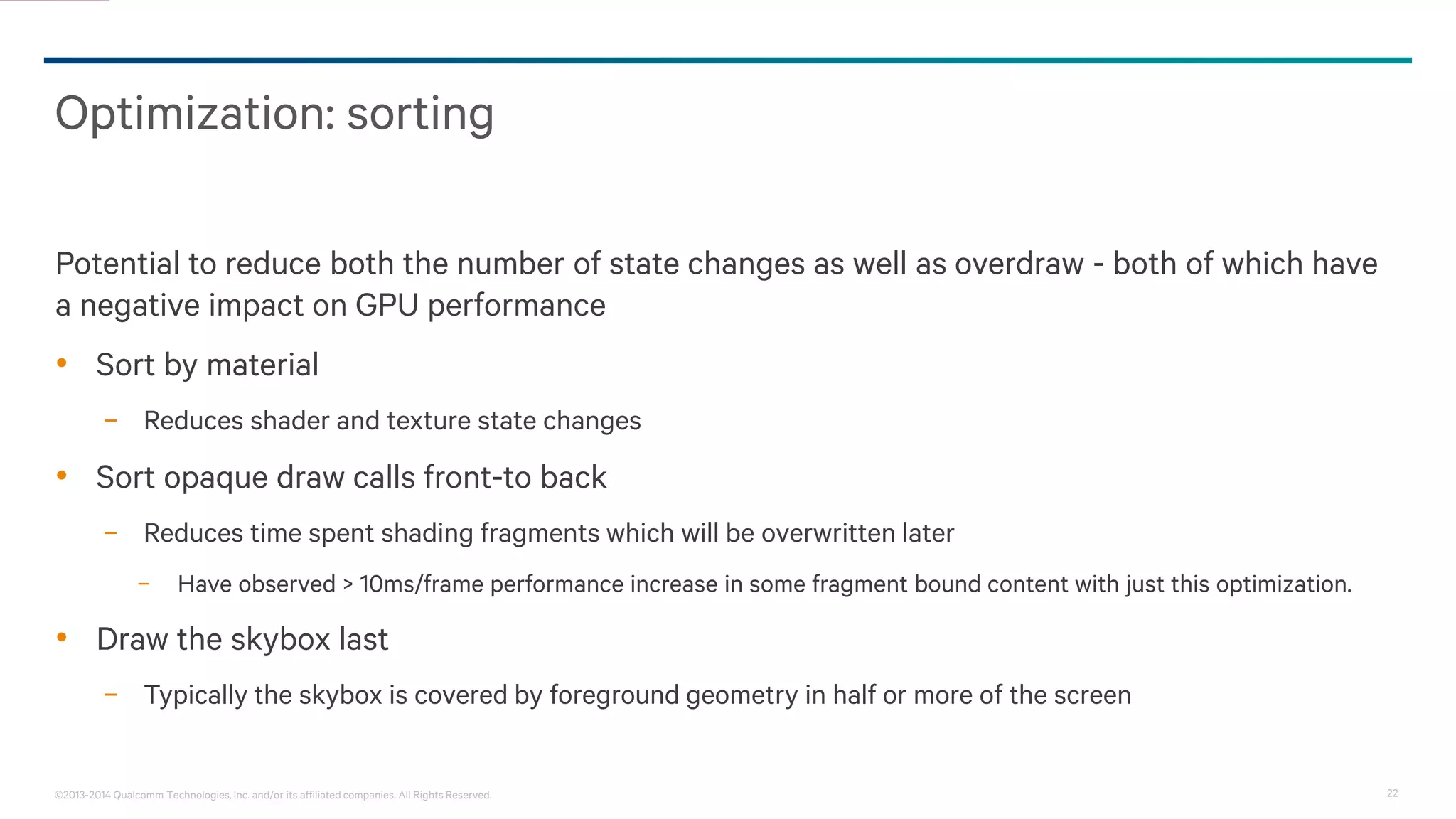 Optimization: sorting

Potential to reduce both the number of state changes as well as overdraw - both of which have a negative impact on GPU performance

• Sort by material

– Reduces shader and texture state changes

• Sort opaque draw calls front-to back

– Reduces time spent shading fragments which will be overwritten later

– Have observed > 10ms/frame performance increase in some fragment bound content with just this optimization.

• Draw the skybox last

– Typically the skybox is covered by foreground geometry in half or more of the screen

©2013-2014 Qualcomm Technologies, Inc. and/or its affiliated companies. All Rights Reserved.

22